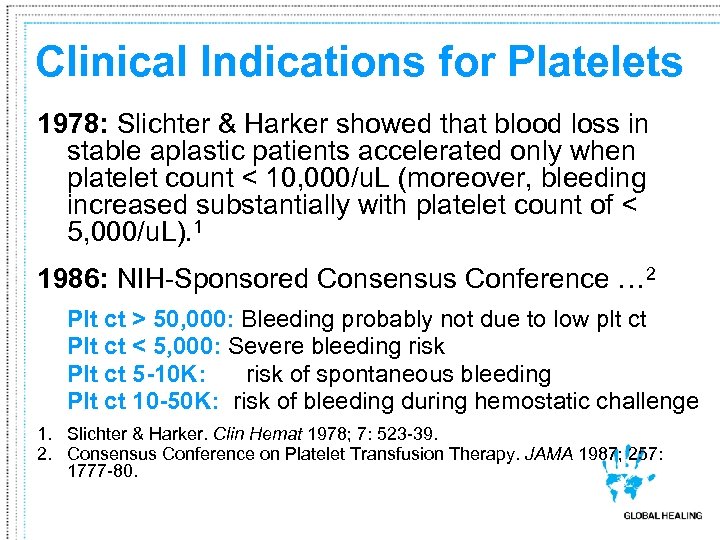 Clinical Indications for Platelets

1978: Slichter & Harker showed that blood loss in stable aplastic patients accelerated only when platelet count < 10,000/uL (moreover, bleeding increased substantially with platelet count of < 5,000/uL).$^1$

1986: NIH-Sponsored Consensus Conference …$^2$

Plt ct > 50,000: Bleeding probably not due to low plt ct
Plt ct < 5,000: Severe bleeding risk
Plt ct 5-10K: risk of spontaneous bleeding
Plt ct 10-50K: risk of bleeding during hemostatic challenge

1. Slichter & Harker. Clin Hemat 1978; 7: 523-39.
2. Consensus Conference on Platelet Transfusion Therapy. JAMA 1987; 257: 1777-80.

GLOBAL HEALING